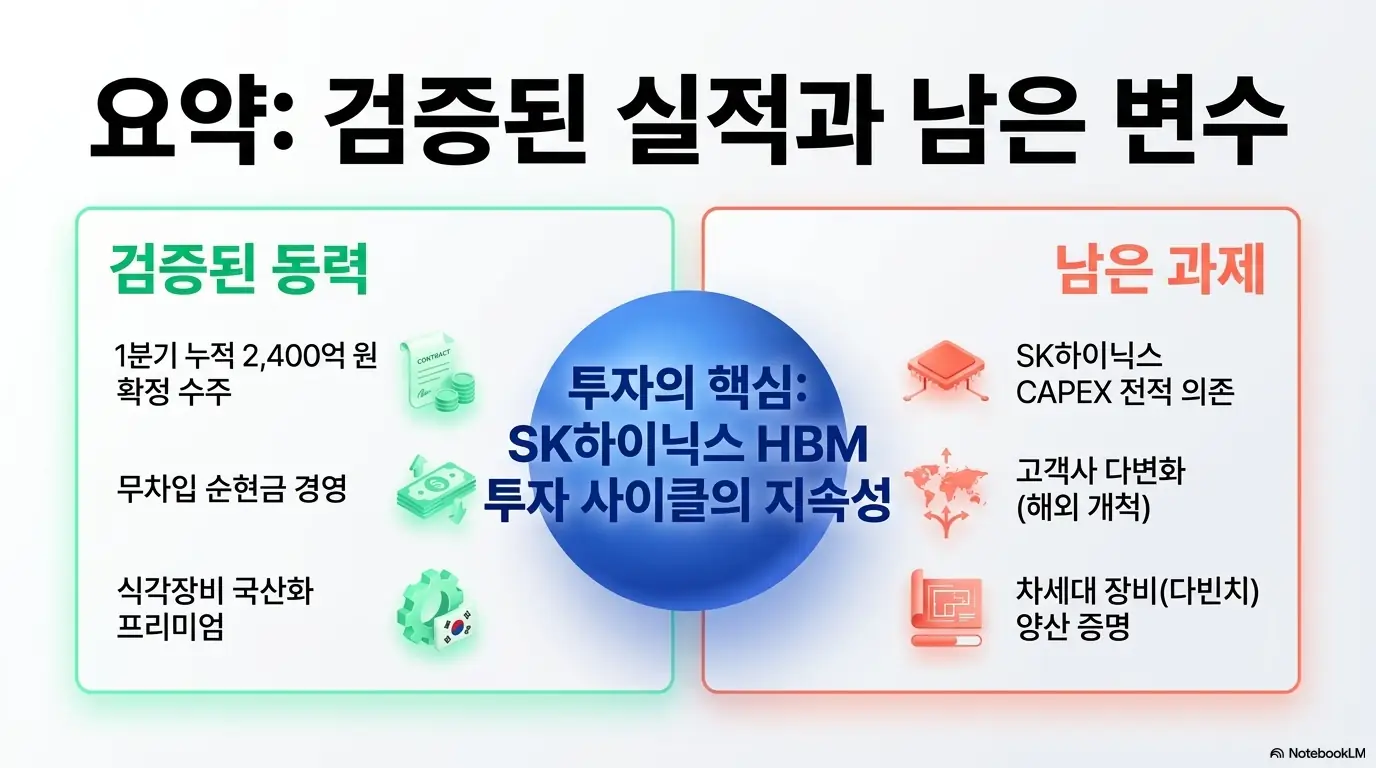 요약: 검증된 실적과 남은 변수

검증된 동력

1분기 누적 2,400억 원 확정 수주

CONTRACT

무차입 순현금 경영

식각장비 국산화 프리미엄

투자의 핵심: SK하이닉스 HBM 투자 사이클의 지속성

남은 과제

SK하이닉스 CAPEX 전적 의존

고객사 다변화 (해외 개척)

차세대 장비(다빈치) 양산 증명

NotebookLM